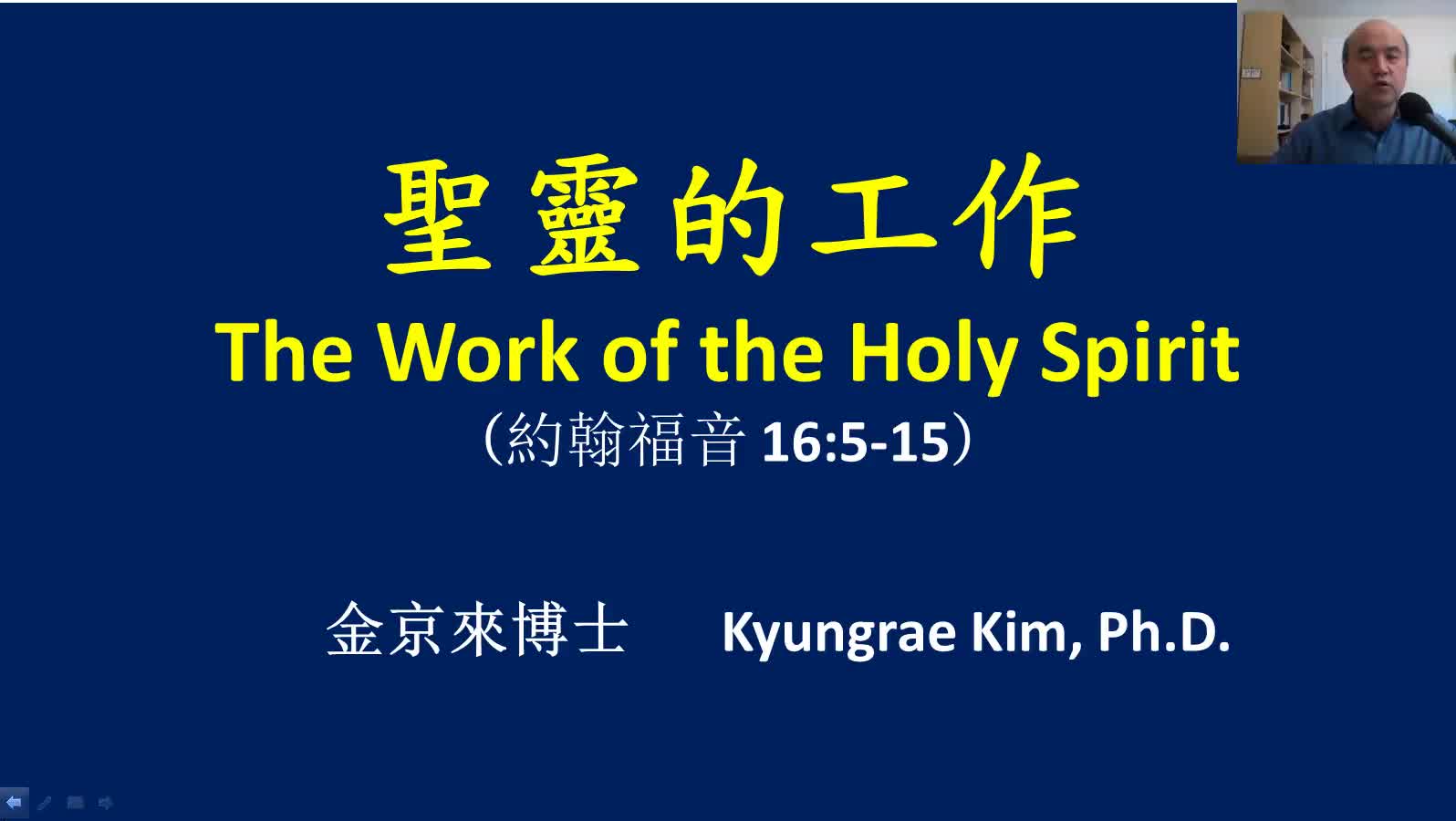 聖靈的工作

The Work of the Holy Spirit

（約翰福音 16:5-15）

金京來博士　Kyungrae Kim, Ph.D.